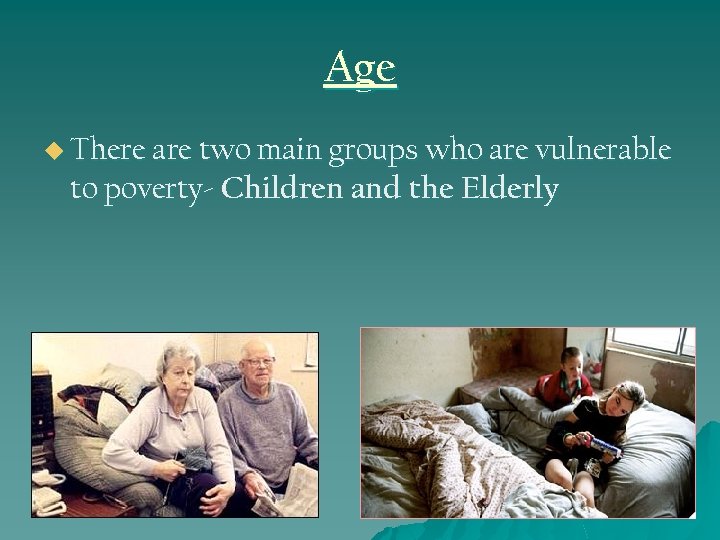 Age

There are two main groups who are vulnerable to poverty- Children and the Elderly